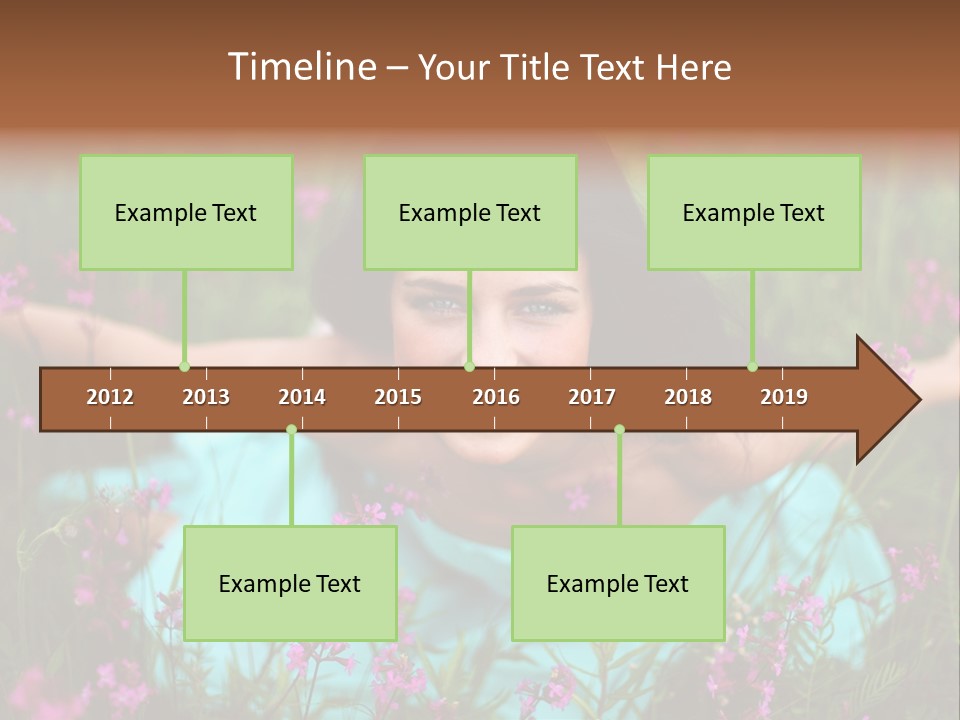 Timeline – Your Title Text Here

Example Text

Example Text

Example Text

2012 2013 2014 2015 2016 2017 2018 2019

Example Text

Example Text